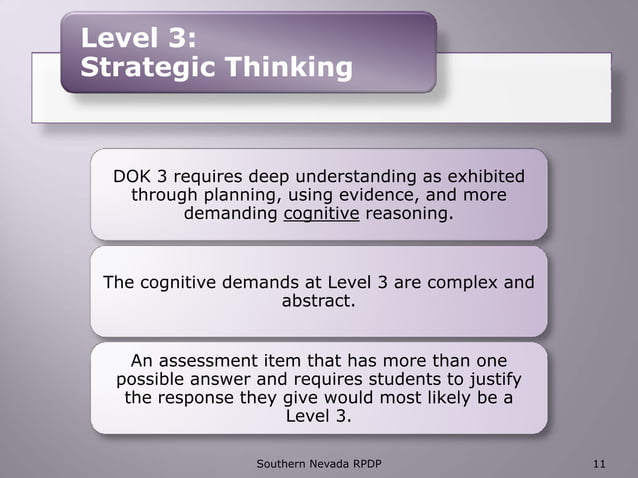 Level 3:
Strategic Thinking

DOK 3 requires deep understanding as exhibited through planning, using evidence, and more demanding cognitive reasoning.

The cognitive demands at Level 3 are complex and abstract.

An assessment item that has more than one possible answer and requires students to justify the response they give would most likely be a Level 3.

Southern Nevada RPDP

11